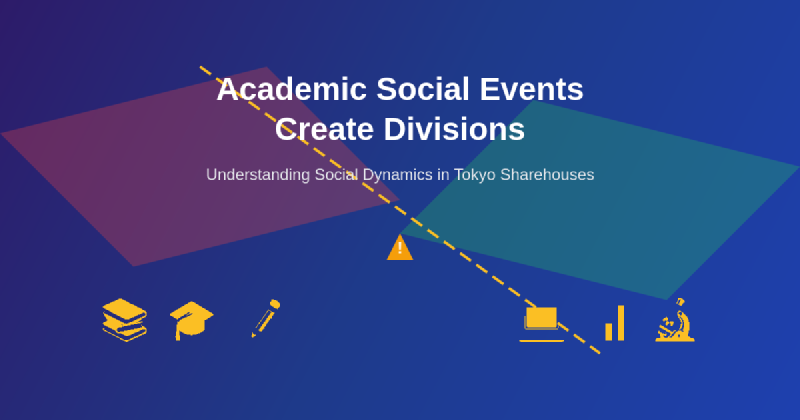 Academic Social Events Create Divisions

Understanding Social Dynamics in Tokyo Sharehouses

!